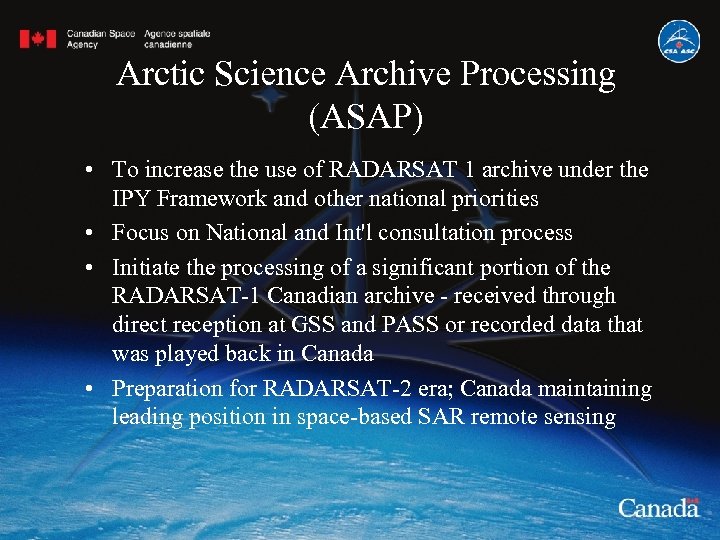 Canadian Space Agency Agence spatiale canadienne

CSA ASC

Arctic Science Archive Processing (ASAP)

• To increase the use of RADARSAT 1 archive under the IPY Framework and other national priorities

• Focus on National and Int'l consultation process

• Initiate the processing of a significant portion of the RADARSAT-1 Canadian archive - received through direct reception at GSS and PASS or recorded data that was played back in Canada

• Preparation for RADARSAT-2 era; Canada maintaining leading position in space-based SAR remote sensing

Canada